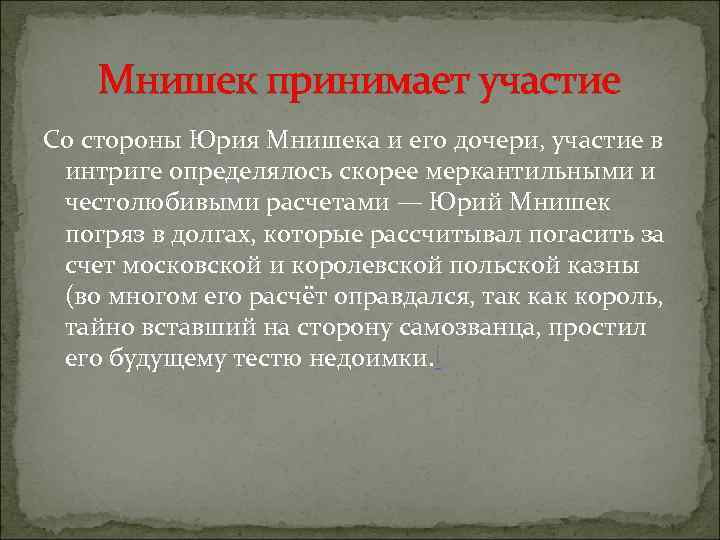 Мнишек принимает участие

Со стороны Юрия Мнишека и его дочери, участие в интриге определялось скорее меркантильными и честолюбивыми расчетами — Юрий Мнишек погряз в долгах, которые рассчитывал погасить за счет московской и королевской польской казны (во многом его расчёт оправдался, так как король, тайно вставший на сторону самозванца, простил его будущему тестю недоимки.